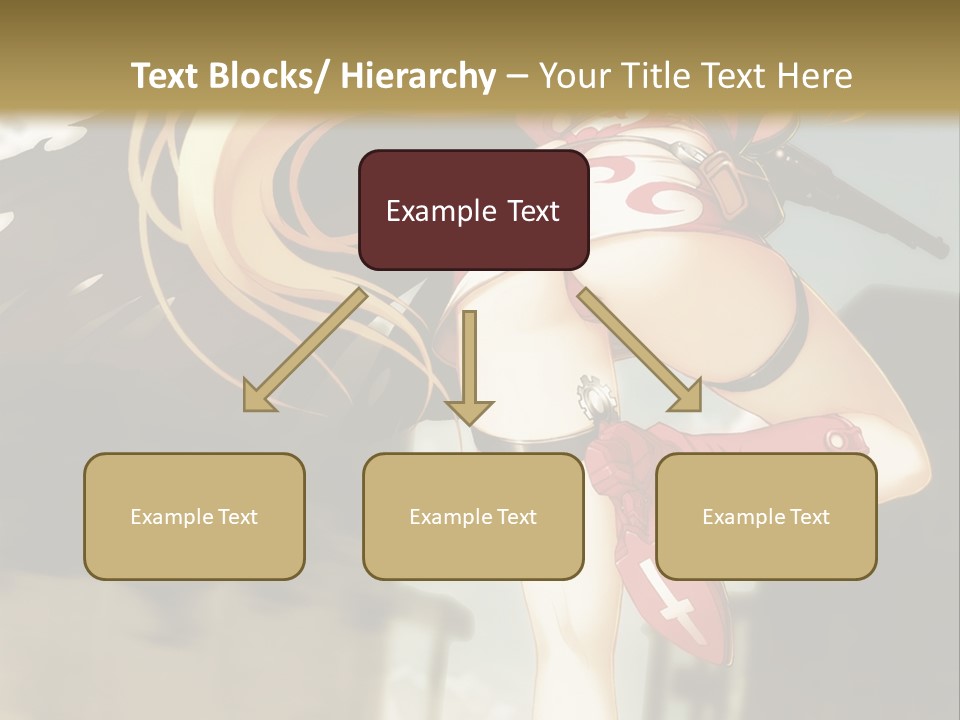 Text Blocks/ Hierarchy – Your Title Text Here

Example Text

Example Text

Example Text

Example Text